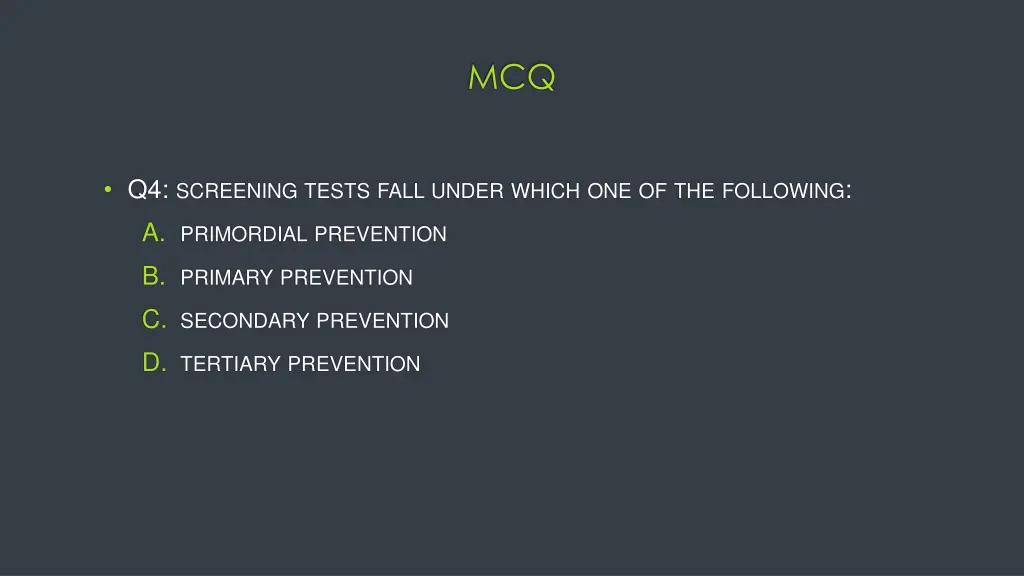 MCQ

• Q4: SCREENING TESTS FALL UNDER WHICH ONE OF THE FOLLOWING:

A. PRIMORDIAL PREVENTION
B. PRIMARY PREVENTION
C. SECONDARY PREVENTION
D. TERTIARY PREVENTION